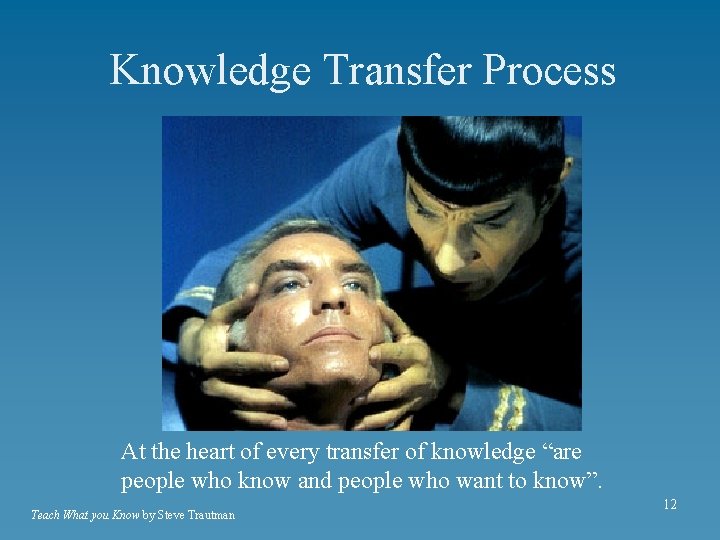 Knowledge Transfer Process

At the heart of every transfer of knowledge “are people who know and people who want to know”.

Teach What you Know by Steve Trautman

12